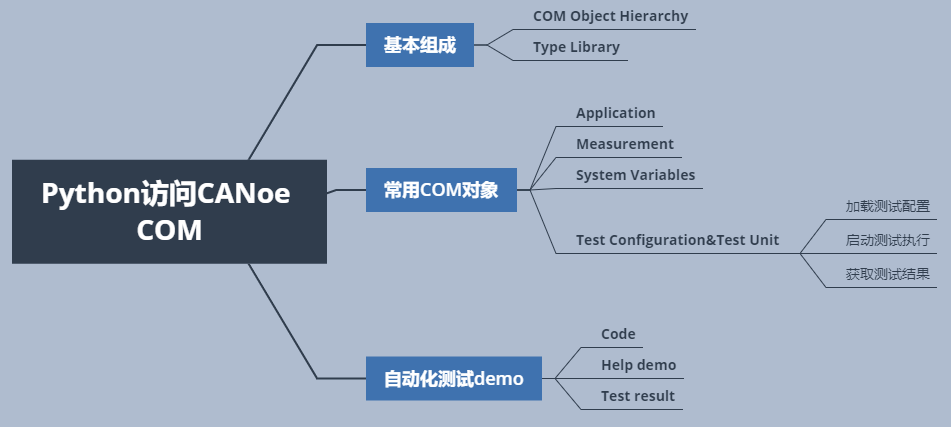 Python访问CANoe COM

基本组成

COM Object Hierarchy

Type Library

常用COM对象

Application

Measurement

System Variables

Test Configuration&Test Unit

加载测试配置

启动测试执行

获取测试结果

自动化测试demo

Code

Help demo

Test result